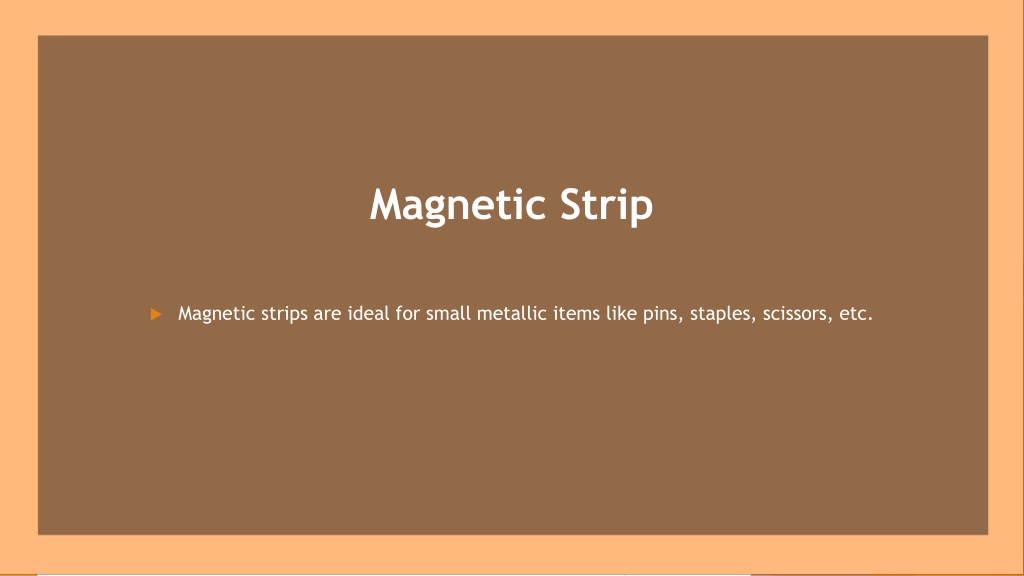 Magnetic Strip

Magnetic strips are ideal for small metallic items like pins, staples, scissors, etc.